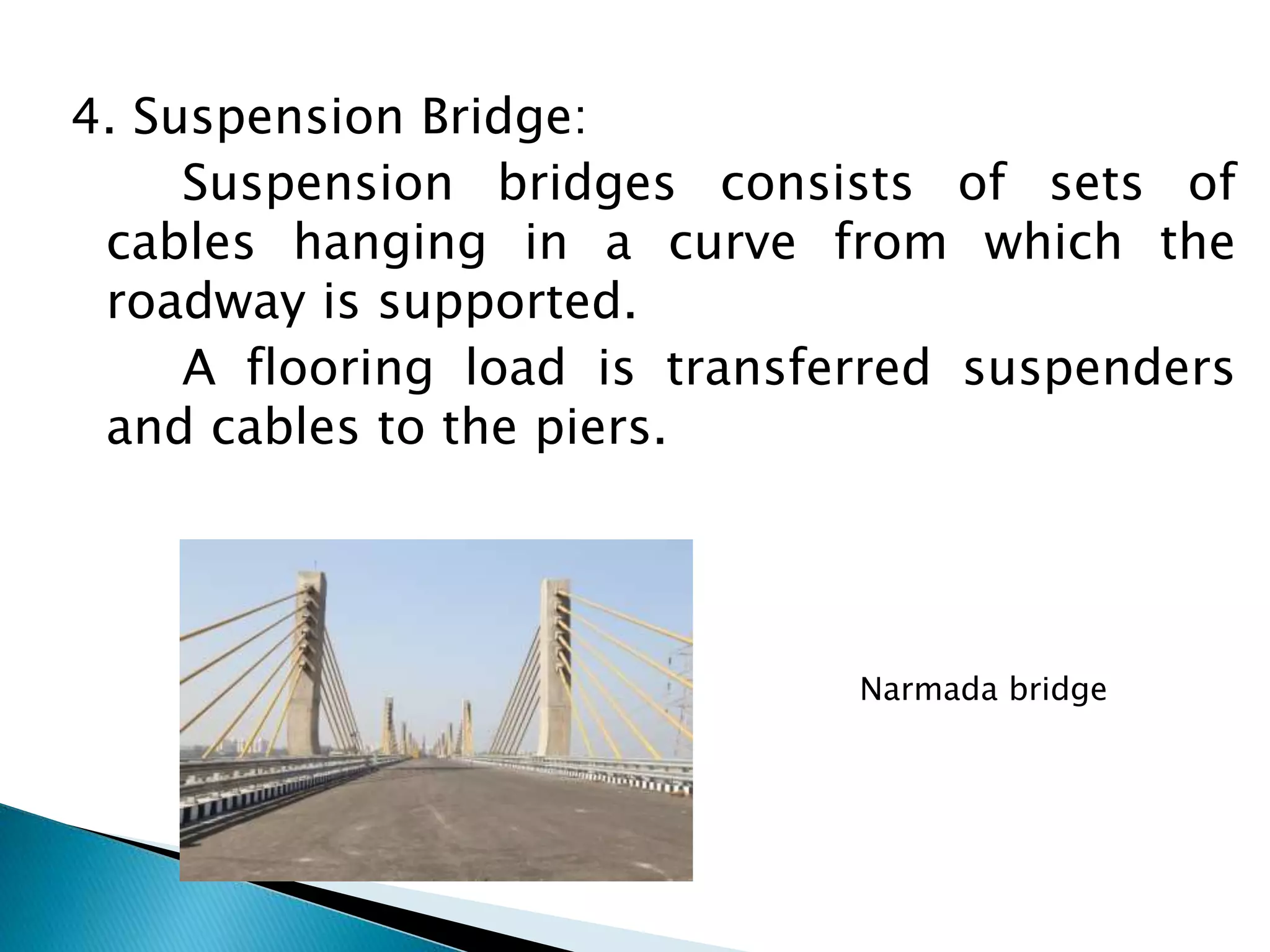 4. Suspension Bridge:

Suspension bridges consists of sets of cables hanging in a curve from which the roadway is supported.

A flooring load is transferred suspenders and cables to the piers.

Narmada bridge